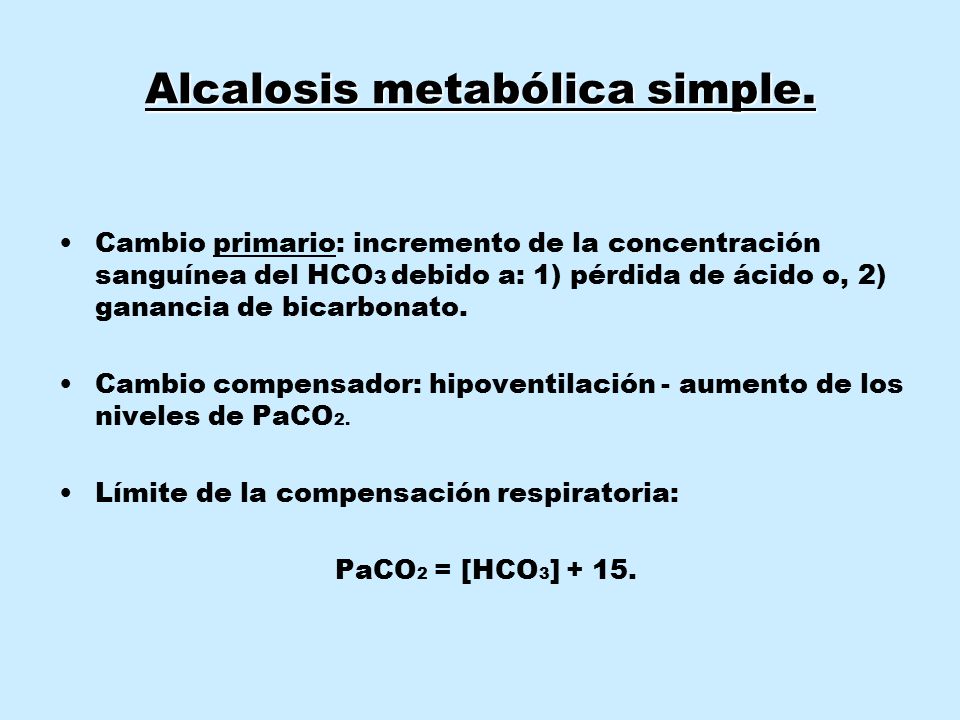 Alcalosis metabólica simple.

• Cambio primario: incremento de la concentración sanguínea del $HCO_3$ debido a: 1) pérdida de ácido o, 2) ganancia de bicarbonato.

• Cambio compensador: hipoventilación - aumento de los niveles de $PaCO_2$.

• Límite de la compensación respiratoria:

$PaCO_2 = [HCO_3] + 15$.